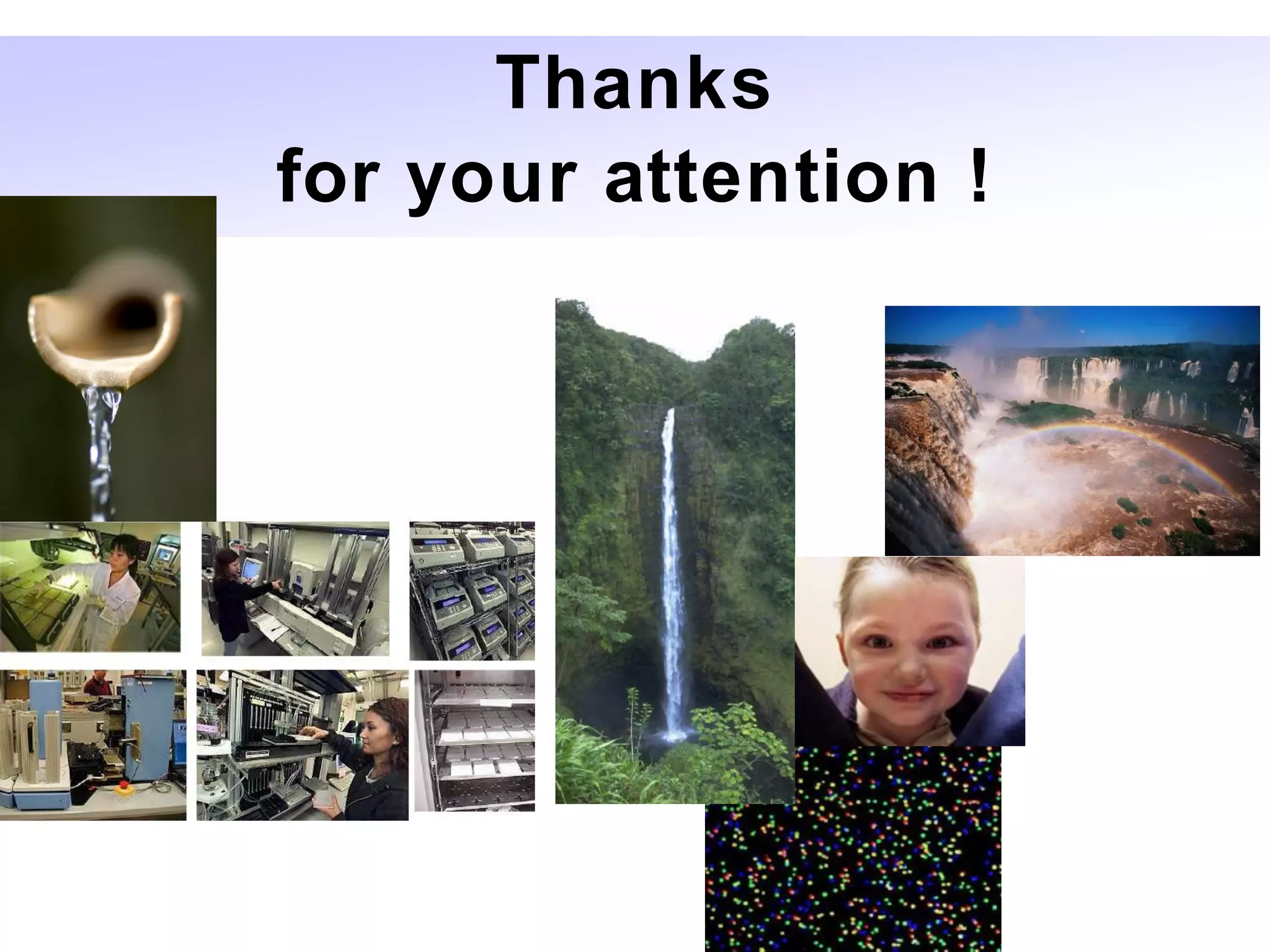 Thanks
for your attention !